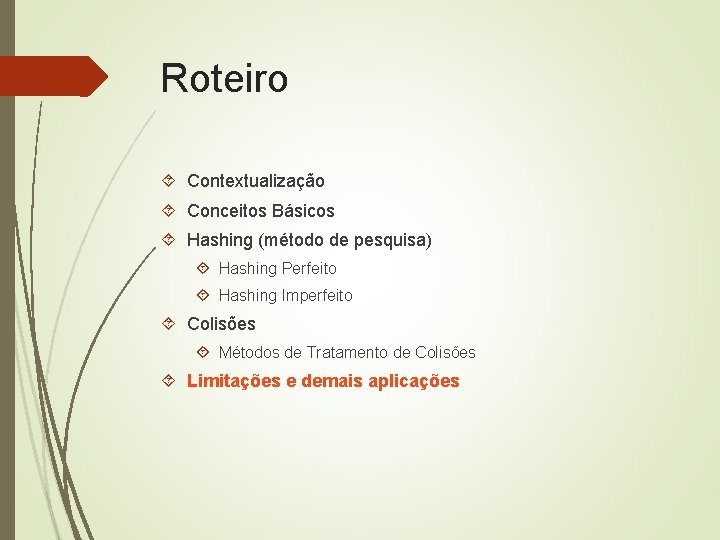 Roteiro

Contextualização
Conceitos Básicos
Hashing (método de pesquisa)
Hashing Perfeito
Hashing Imperfeito
Colisões
Métodos de Tratamento de Colisões
Limitações e demais aplicações